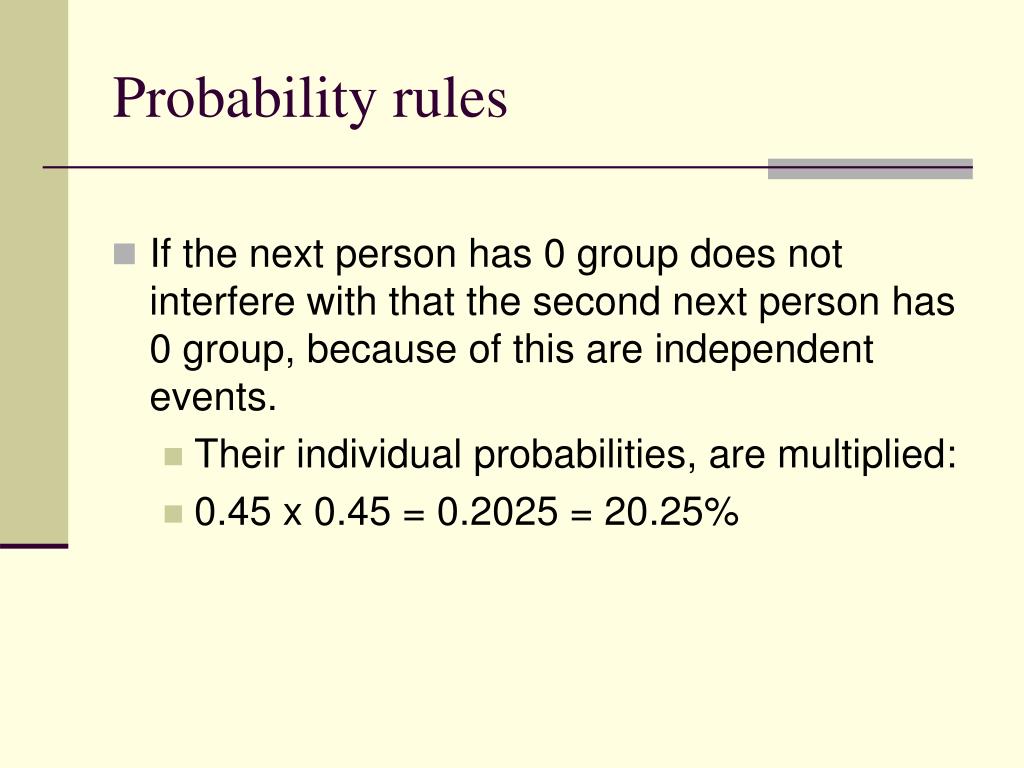 Probability rules

If the next person has 0 group does not interfere with that the second next person has 0 group, because of this are independent events.

Their individual probabilities, are multiplied:

0.45 x 0.45 = 0.2025 = 20.25%